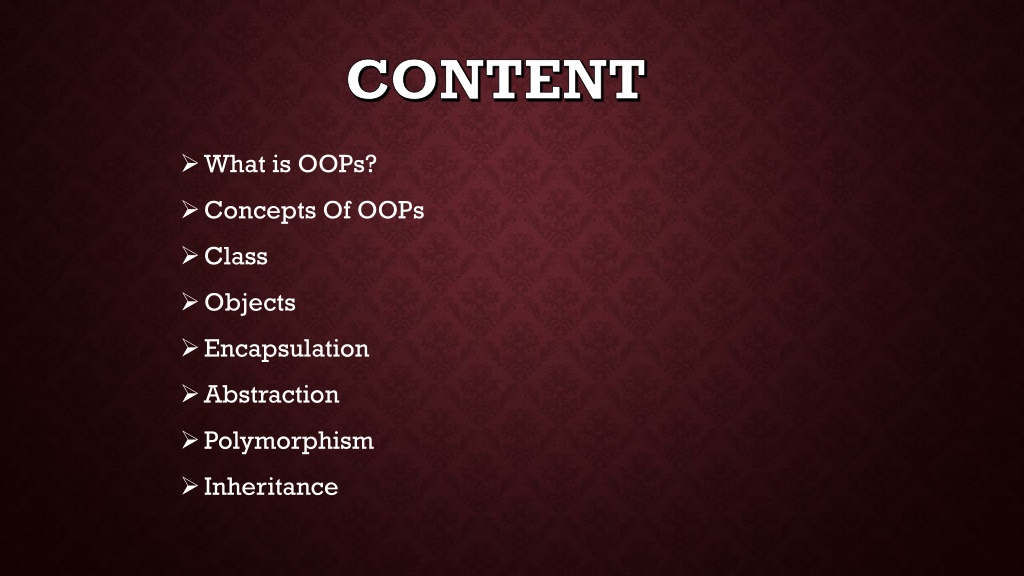 CONTENT

➢ What is OOPs?
➢ Concepts Of OOPs
➢ Class
➢ Objects
➢ Encapsulation
➢ Abstraction
➢ Polymorphism
➢ Inheritance